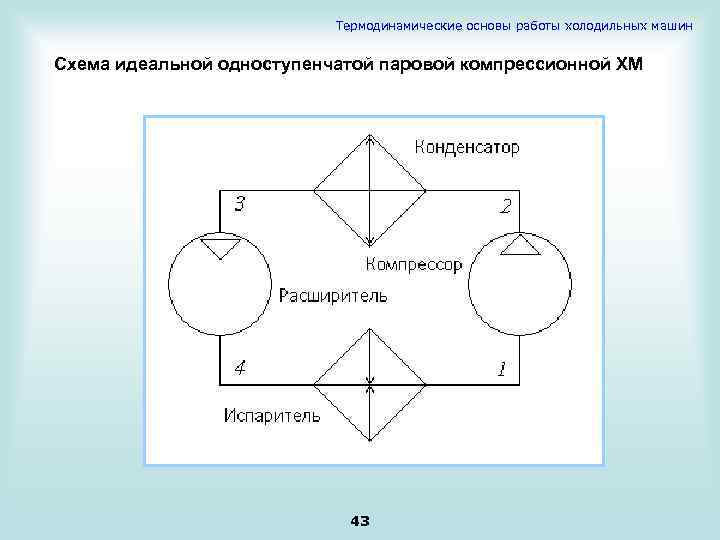 Термодинамические основы работы холодильных машин

Схема идеальной одноступенчатой паровой компрессионной ХМ

Конденсатор

3

2

Компрессор

Расширитель

4

1

Испаритель

43